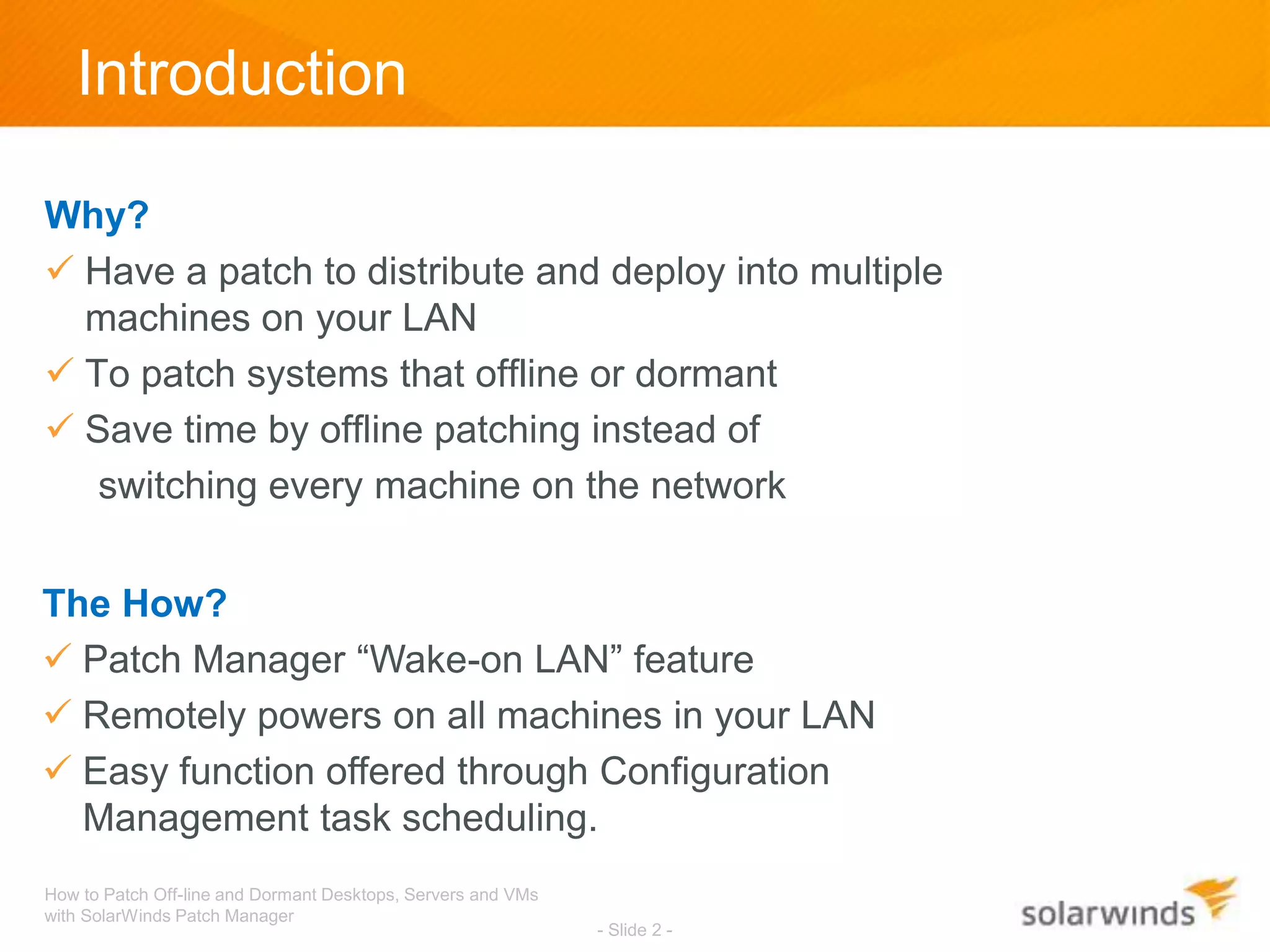 Introduction

Why?

✓ Have a patch to distribute and deploy into multiple machines on your LAN

✓ To patch systems that offline or dormant

✓ Save time by offline patching instead of switching every machine on the network

The How?

✓ Patch Manager “Wake-on LAN” feature

✓ Remotely powers on all machines in your LAN

✓ Easy function offered through Configuration Management task scheduling.

How to Patch Off-line and Dormant Desktops, Servers and VMs with SolarWinds Patch Manager

- Slide 2 -

solarwinds